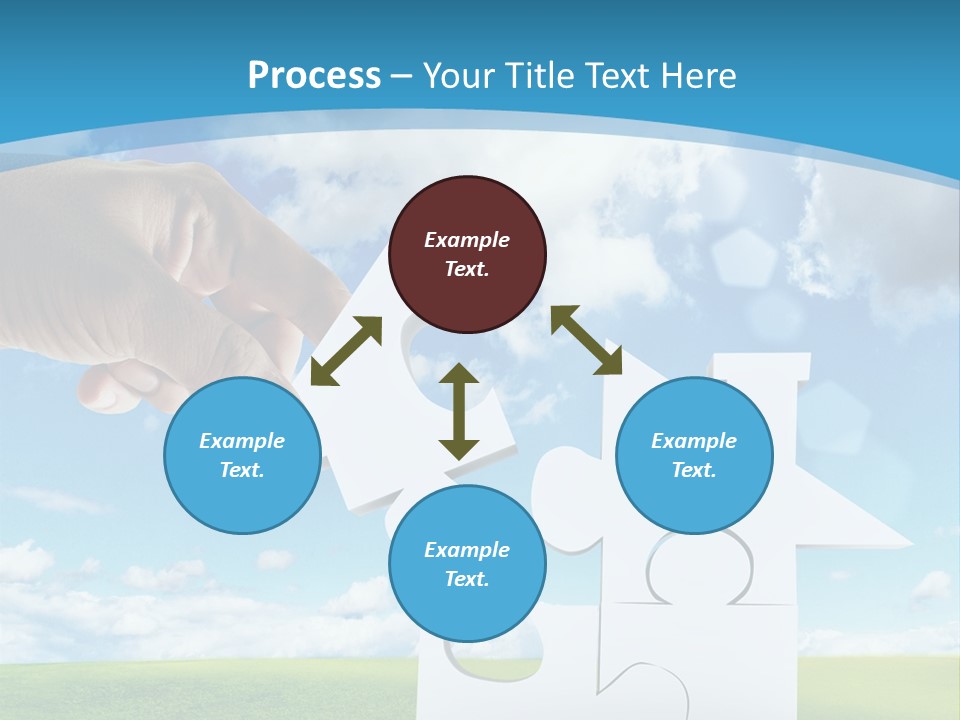 Process – Your Title Text Here

Example Text.

Example Text.

Example Text.

Example Text.